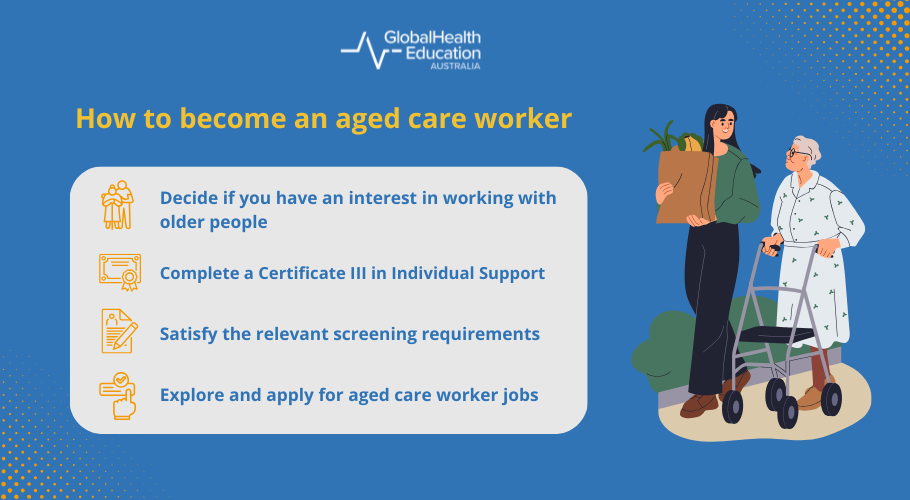 GlobalHealth Education AUSTRALIA

How to become an aged care worker

Decide if you have an interest in working with older people

Complete a Certificate III in Individual Support

Satisfy the relevant screening requirements

Explore and apply for aged care worker jobs